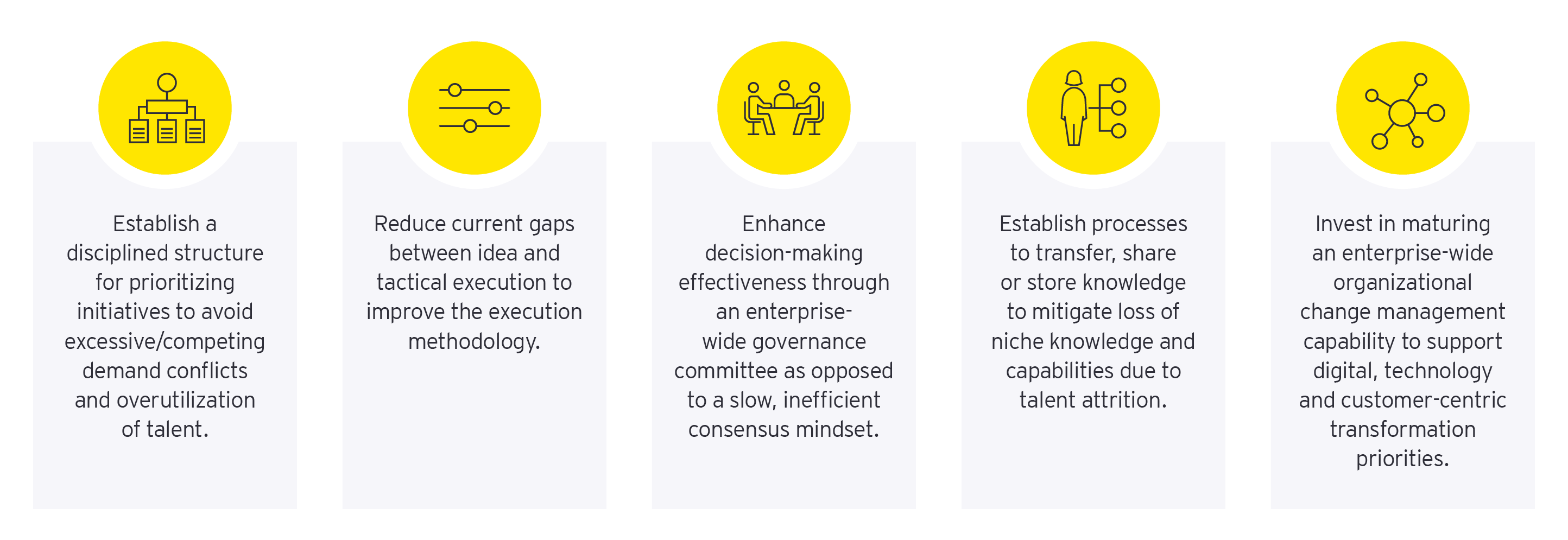 Establish a disciplined structure for prioritizing initiatives to avoid excessive/competing demand conflicts and overutilization of talent.

Reduce current gaps between idea and tactical execution to improve the execution methodology.

Enhance decision-making effectiveness through an enterprise-wide governance committee as opposed to a slow, inefficient consensus mindset.

Establish processes to transfer, share or store knowledge to mitigate loss of niche knowledge and capabilities due to talent attrition.

Invest in maturing an enterprise-wide organizational change management capability to support digital, technology and customer-centric transformation priorities.